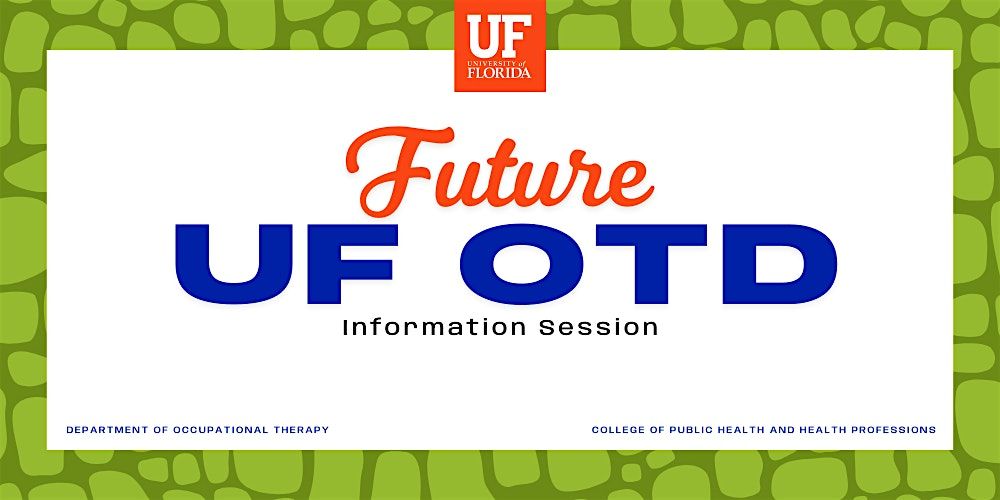 UF
UNIVERSITY of
FLORIDA

Future
UF OTD
Information Session

DEPARTMENT OF OCCUPATIONAL THERAPY

COLLEGE OF PUBLIC HEALTH AND HEALTH PROFESSIONS